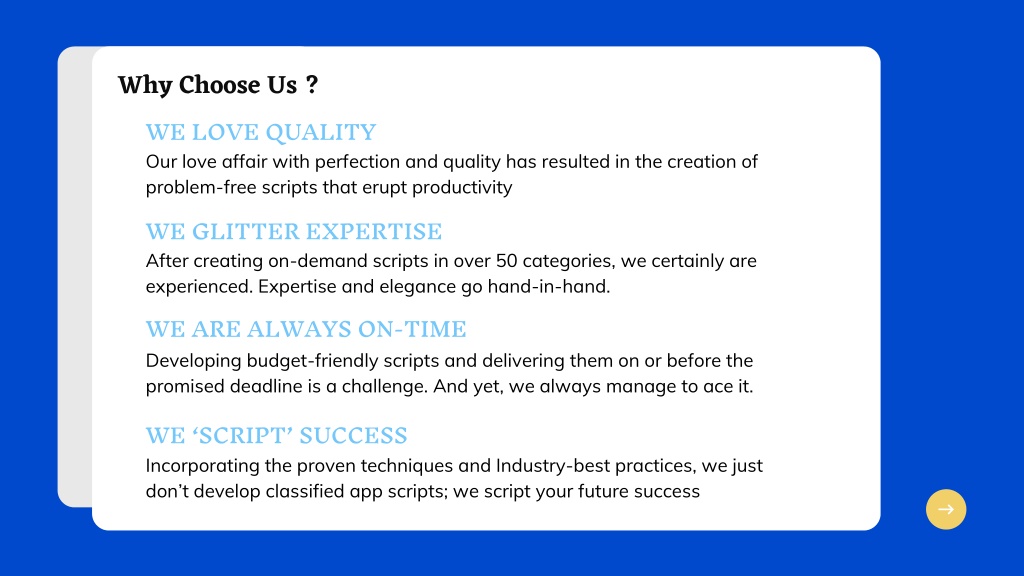 Why Choose Us ?

WE LOVE QUALITY
Our love affair with perfection and quality has resulted in the creation of problem-free scripts that erupt productivity

WE GLITTER EXPERTISE
After creating on-demand scripts in over 50 categories, we certainly are experienced. Expertise and elegance go hand-in-hand.

WE ARE ALWAYS ON-TIME
Developing budget-friendly scripts and delivering them on or before the promised deadline is a challenge. And yet, we always manage to ace it.

WE ‘SCRIPT’ SUCCESS
Incorporating the proven techniques and Industry-best practices, we just don’t develop classified app scripts; we script your future success